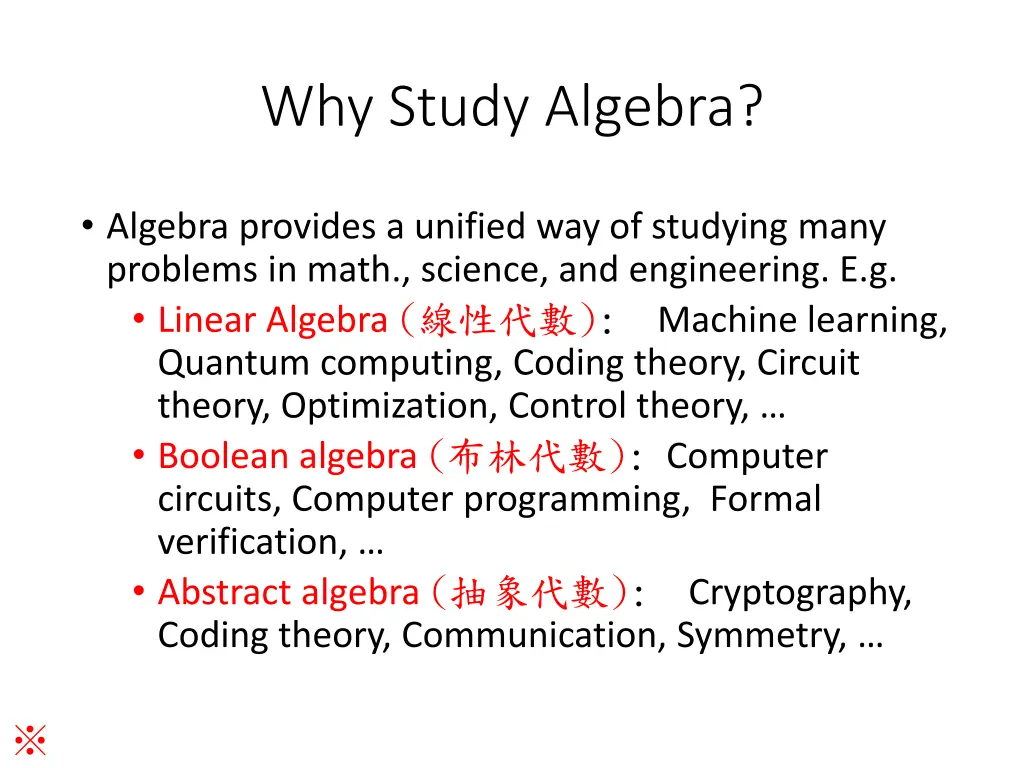 Why Study Algebra?

• Algebra provides a unified way of studying many problems in math., science, and engineering. E.g.
• Linear Algebra (線性代數): Machine learning, Quantum computing, Coding theory, Circuit theory, Optimization, Control theory, …
• Boolean algebra (布林代數): Computer circuits, Computer programming, Formal verification, …
• Abstract algebra (抽象代數): Cryptography, Coding theory, Communication, Symmetry, …

※